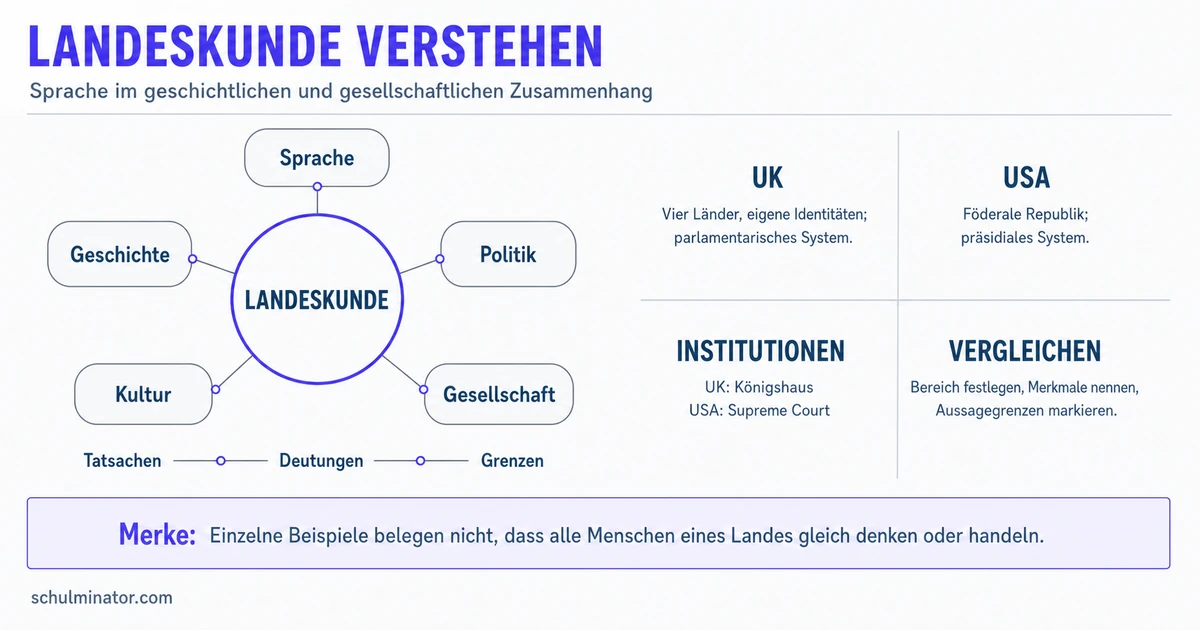 LANDESKUNDE VERSTEHEN

Sprache im geschichtlichen und gesellschaftlichen Zusammenhang

Sprache

Geschichte

Politik

LANDESKUNDE

Kultur

Gesellschaft

Tatsachen

Deutungen

Grenzen

UK

Vier Länder, eigene Identitäten; parlamentarisches System.

USA

Föderale Republik; präsidiales System.

INSTITUTIONEN

UK: Königshaus
USA: Supreme Court

VERGLEICHEN

Bereich festlegen, Merkmale nennen, Aussagegrenzen markieren.

Merke: Einzelne Beispiele belegen nicht, dass alle Menschen eines Landes gleich denken oder handeln.

schulminator.com